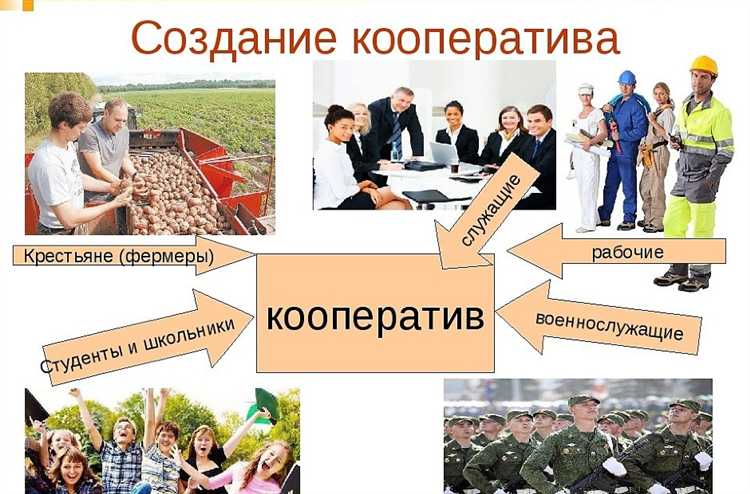 Создание кооператива

Крестьяне (фермеры)

служащие

рабочие

кооператив

Студенты и школьники

военнослужащие